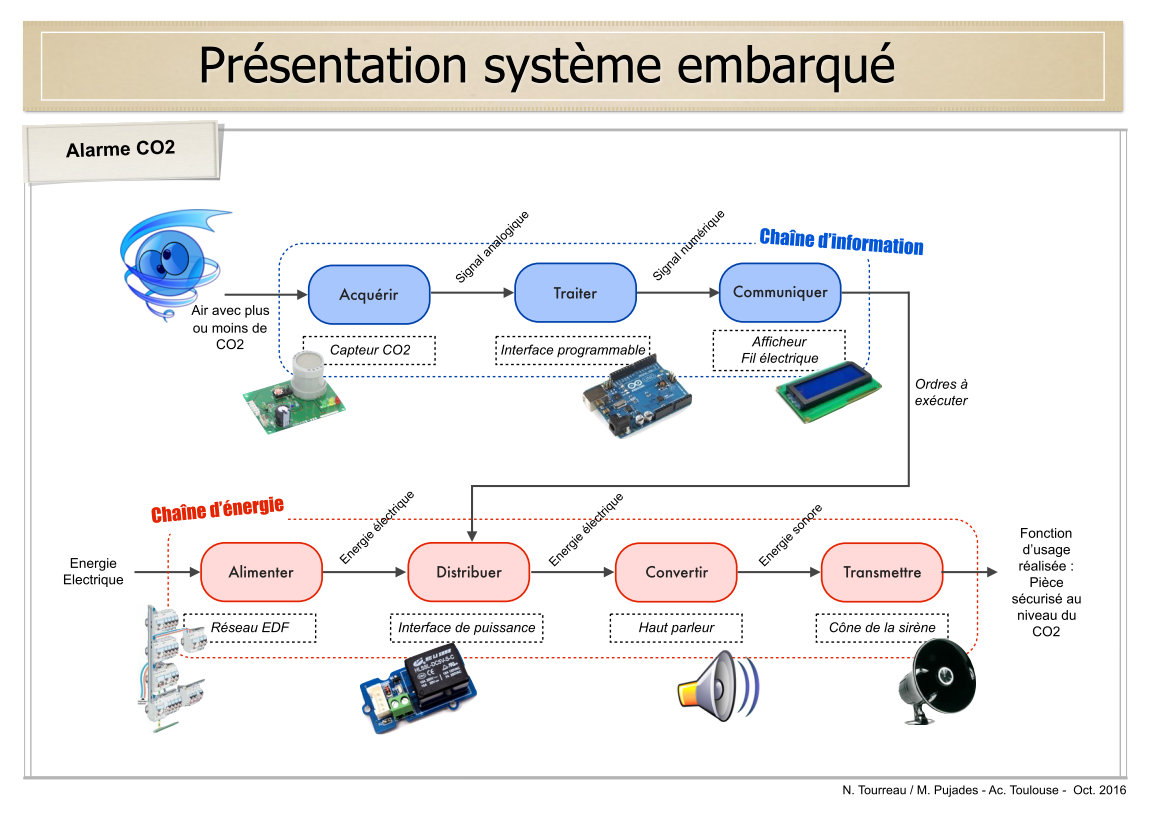 Présentation système embarqué

Alarme CO2

Chaîne d'information

Air avec plus ou moins de CO2

Acquérir

Signal analogique

Traiter

Signal numérique

Communiquer

Capteur CO2

Interface programmable

Afficheur
Fil électrique

Ordres à exécuter

Chaîne d'énergie

Energie Electrique

Alimenter

Energie électrique

Distribuer

Energie électrique

Convertir

Energie sonore

Transmettre

Fonction d'usage réalisée : Pièce sécurisé au niveau du CO2

Réseau EDF

Interface de puissance

Haut parleur

Cône de la sirène

N. Tourreau / M. Pujades - Ac. Toulouse - Oct. 2016